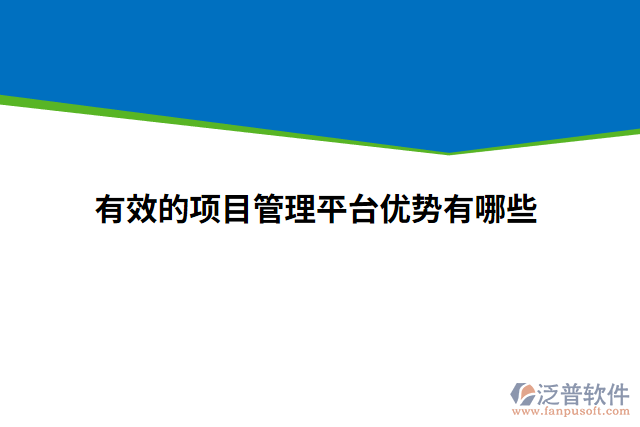 有效的项目管理平台优势有哪些

泛普软件
www.fanpusoft.com